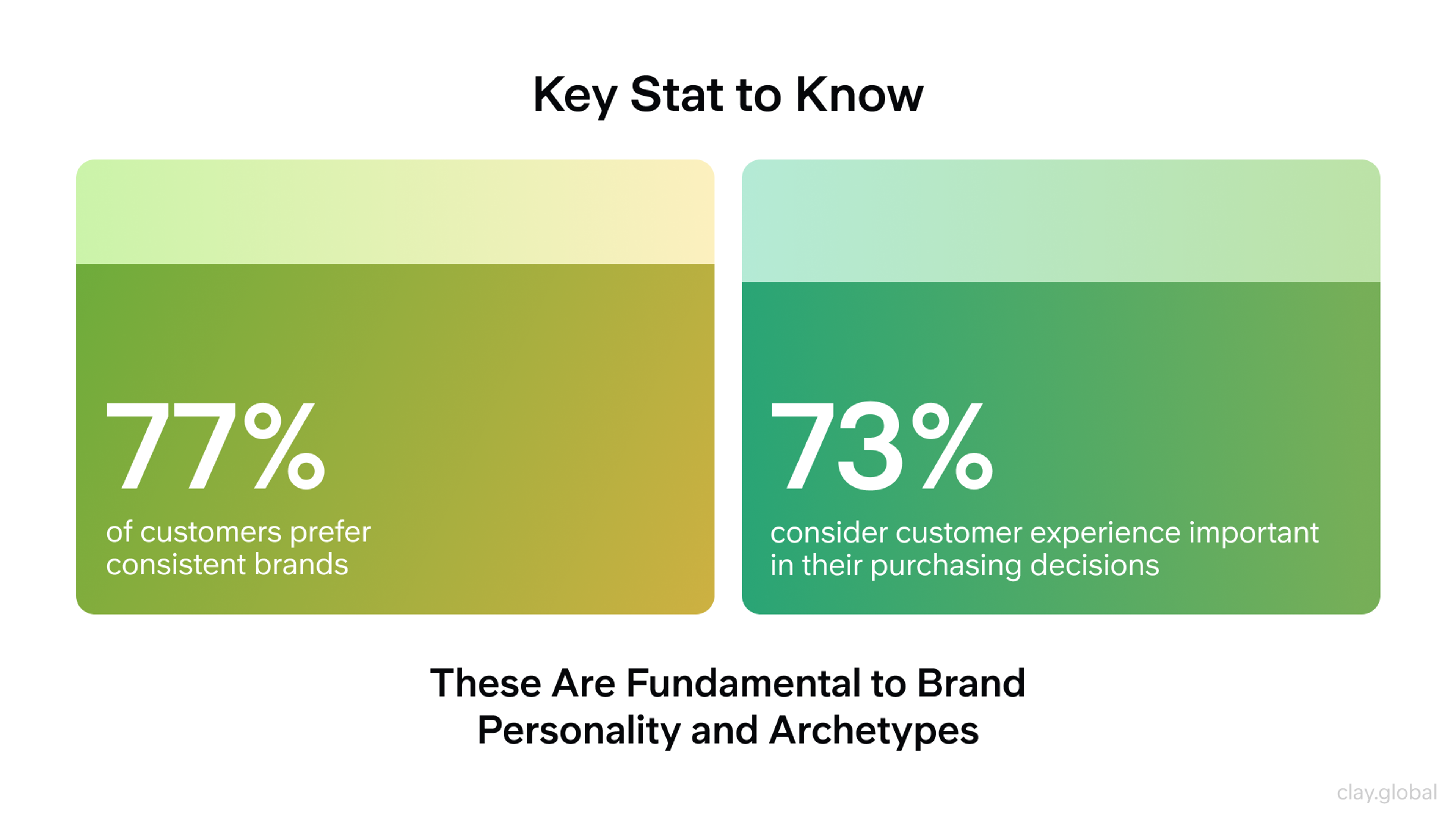 Key Stat to Know

77%
of customers prefer consistent brands

73%
consider customer experience important in their purchasing decisions

These Are Fundamental to Brand Personality and Archetypes

clay.global